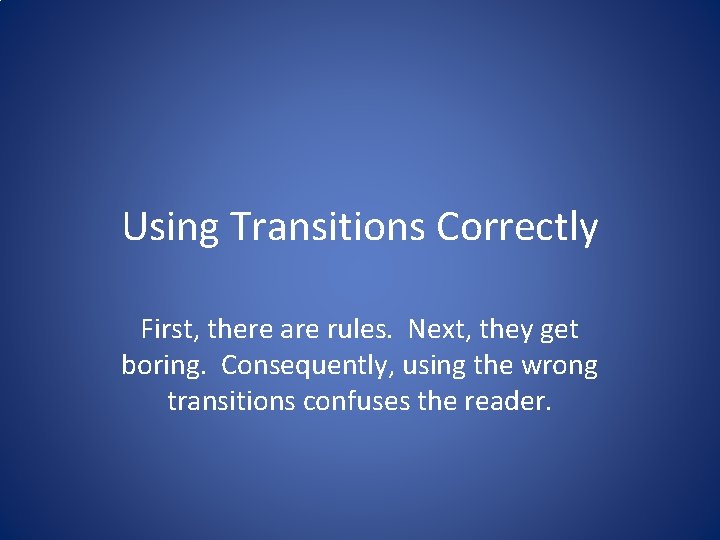 Using Transitions Correctly

First, there are rules. Next, they get boring. Consequently, using the wrong transitions confuses the reader.